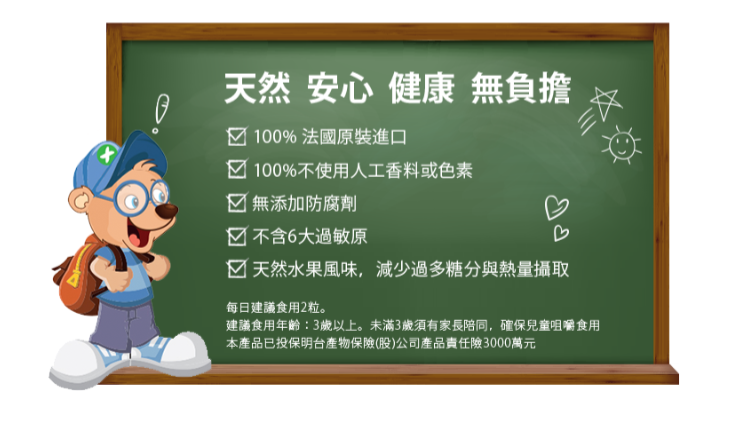 天然 安心 健康 無負擔

☑ 100% 法國原裝進口
☑ 100%不使用人工香料或色素
☑ 無添加防腐劑
☑ 不含6大過敏原
☑ 天然水果風味，減少過多糖分與熱量攝取

每日建議食用2粒。
建議食用年齡：3歲以上。未滿3歲須有家長陪同，確保兒童咀嚼食用
本產品已投保明台產物保險(股)公司產品責任險3000萬元